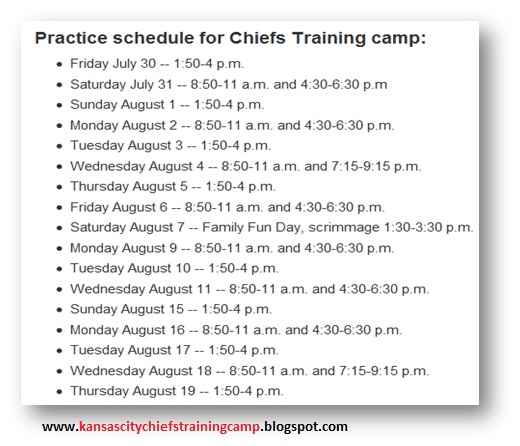 Practice schedule for Chiefs Training camp:

- Friday July 30 -- 1:50-4 p.m.
- Saturday July 31 -- 8:50-11 a.m. and 4:30-6:30 p.m
- Sunday August 1 -- 1:50-4 p.m.
- Monday August 2 -- 8:50-11 a.m. and 4:30-6:30 p.m.
- Tuesday August 3 -- 1:50-4 p.m.
- Wednesday August 4 -- 8:50-11 a.m. and 7:15-9:15 p.m.
- Thursday August 5 -- 1:50-4 p.m.
- Friday August 6 -- 8:50-11 a.m. and 4:30-6:30 p.m.
- Saturday August 7 -- Family Fun Day, scrimmage 1:30-3:30 p.m.
- Monday August 9 -- 8:50-11 a.m. and 4:30-6:30 p.m.
- Tuesday August 10 -- 1:50-4 p.m.
- Wednesday August 11 -- 8:50-11 a.m. and 4:30-6:30 p.m.
- Sunday August 15 -- 1:50-4 p.m.
- Monday August 16 -- 8:50-11 a.m. and 4:30-6:30 p.m.
- Tuesday August 17 -- 1:50-4 p.m.
- Wednesday August 18 -- 8:50-11 a.m. and 7:15-9:15 p.m.
- Thursday August 19 -- 1:50-4 p.m.

www.kansascitychiefstrainingcamp.blogspot.com